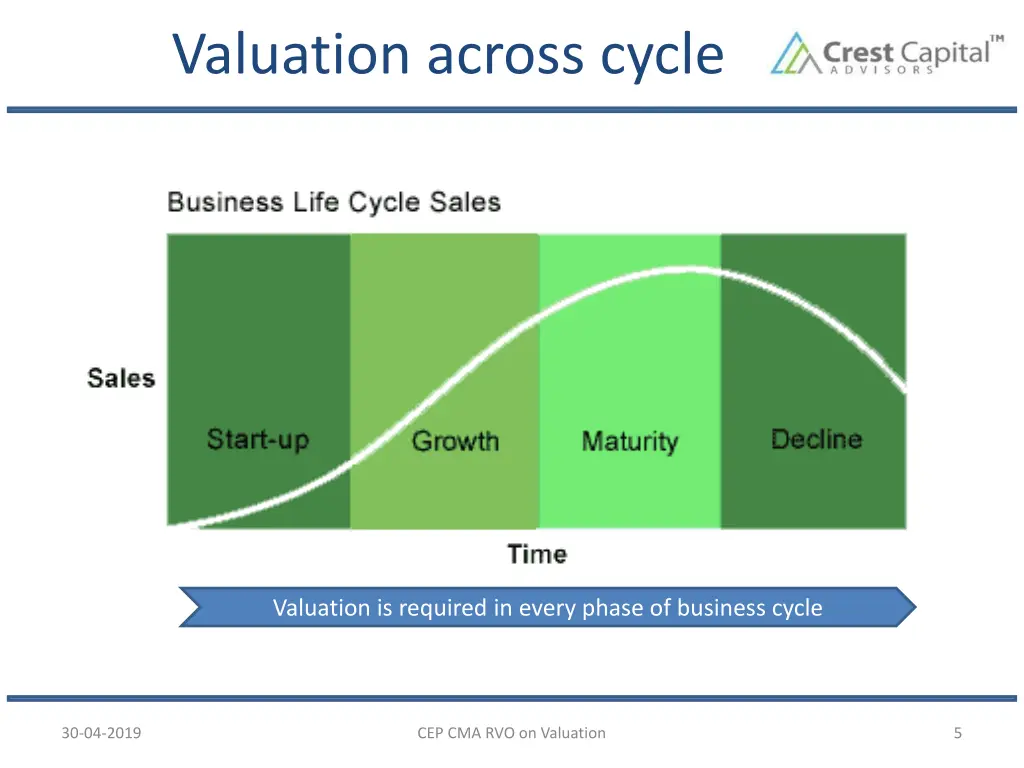 Valuation across cycle

Crest Capital™
ADVISORS

Business Life Cycle Sales

Sales

Start-up

Growth

Maturity

Decline

Time

Valuation is required in every phase of business cycle

30-04-2019

CEP CMA RVO on Valuation

5